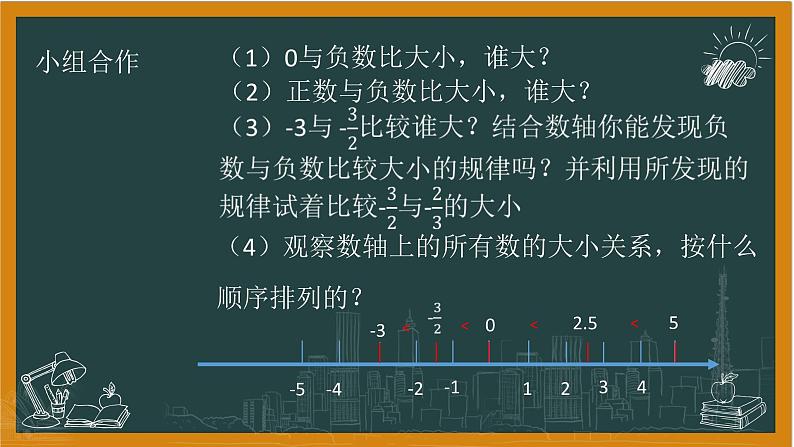 小组合作

（1）0与负数比大小，谁大？
（2）正数与负数比大小，谁大？
（3）-3与 $-\frac{3}{2}$比较谁大？结合数轴你能发现负数与负数比较大小的规律吗？并利用所发现的规律试着比较$-\frac{3}{2}$与$-\frac{2}{3}$的大小
（4）观察数轴上的所有数的大小关系，按什么顺序排列的？

-3 < $-\frac{3}{2}$ < 0 < 2.5 < 5

-5 -4 -2 -1 1 2 3 4